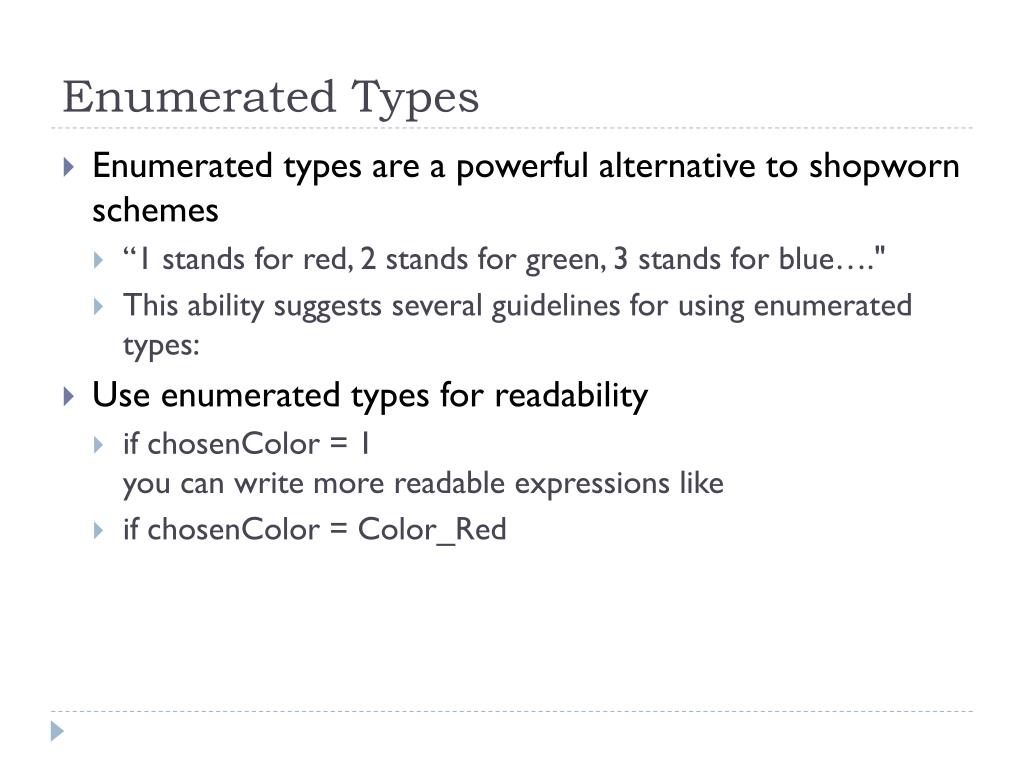 Enumerated Types

Enumerated types are a powerful alternative to shopworn schemes

“1 stands for red, 2 stands for green, 3 stands for blue…."

This ability suggests several guidelines for using enumerated types:

Use enumerated types for readability

if chosenColor = 1
you can write more readable expressions like

if chosenColor = Color_Red